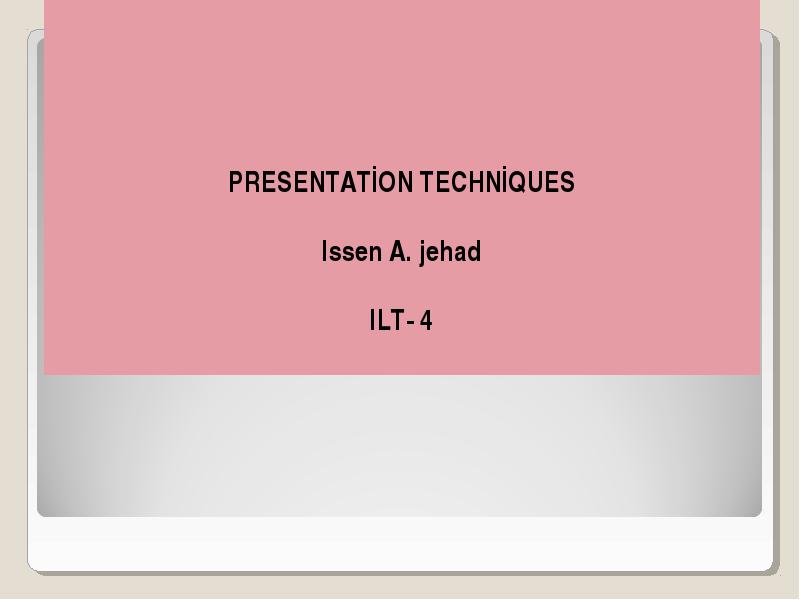 PRESENTATİON TECHNİQUES

Issen A. jehad

ILT- 4